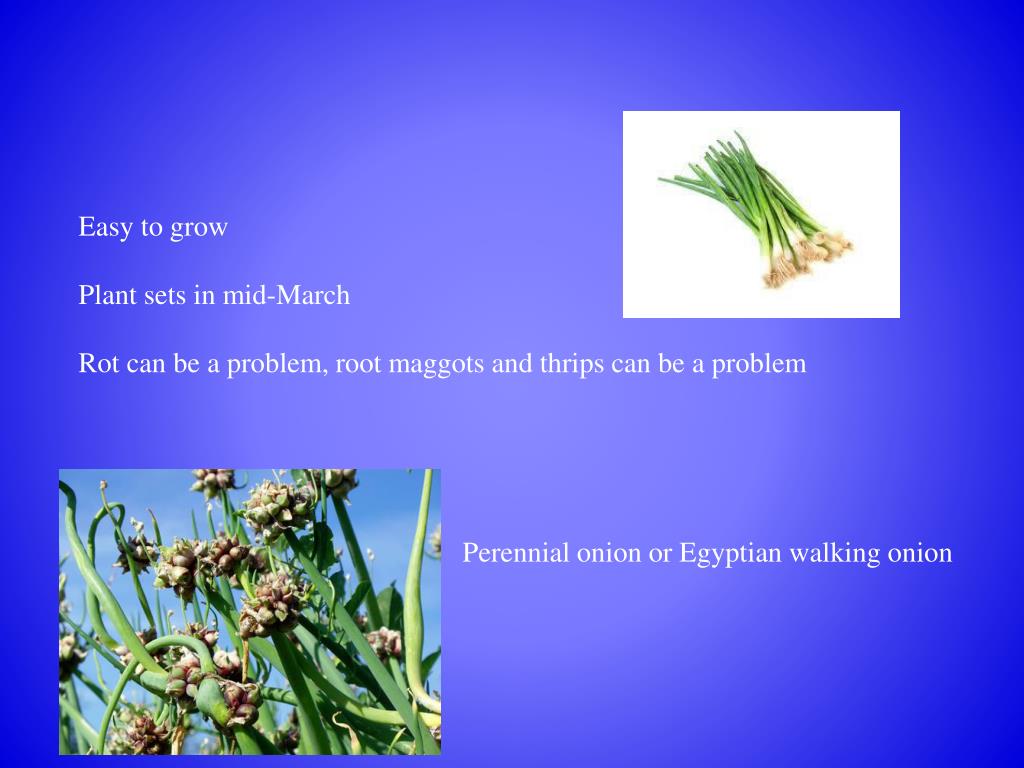 Easy to grow

Plant sets in mid-March

Rot can be a problem, root maggots and thrips can be a problem

Perennial onion or Egyptian walking onion